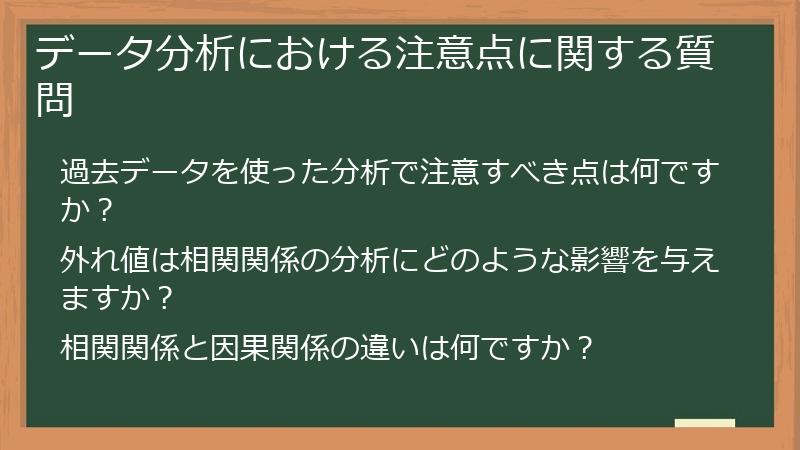 データ分析における注意点に関する質問

過去データを使った分析で注意すべき点は何ですか？

外れ値は相関関係の分析にどのような影響を与えますか？

相関関係と因果関係の違いは何ですか？